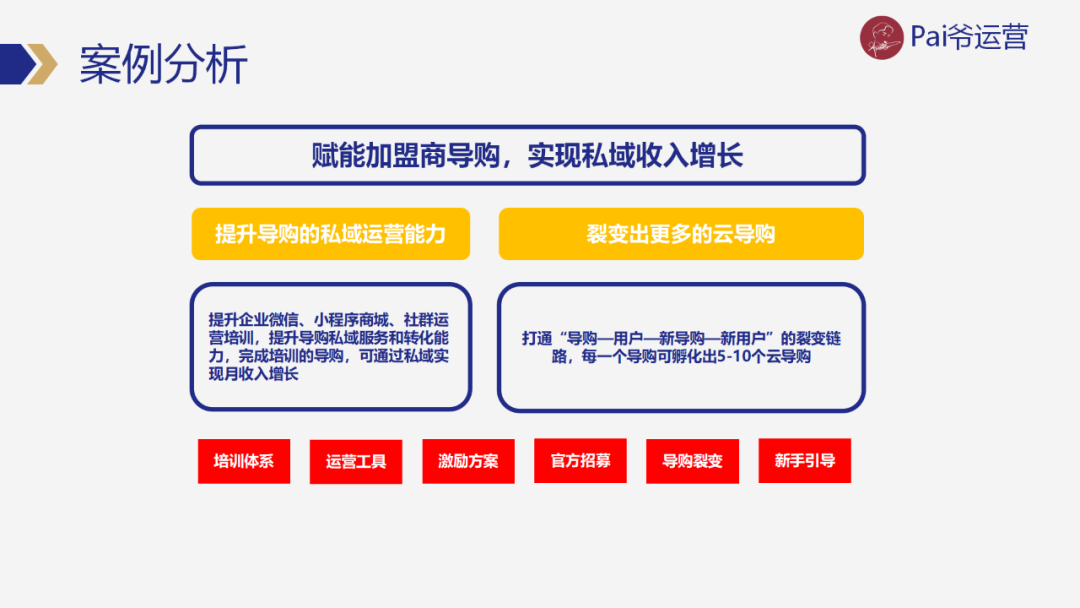 案例分析

Pai爷运营

赋能加盟商导购，实现私域收入增长

提升导购的私域运营能力

裂变出更多的云导购

提升企业微信、小程序商城、社群运营培训，提升导购私域服务和转化能力，完成培训的导购，可通过私域实现月收入增长

打通“导购—用户—新导购—新用户”的裂变链路，每一个导购可孵化出5-10个云导购

培训体系

运营工具

激励方案

官方招募

导购裂变

新手引导